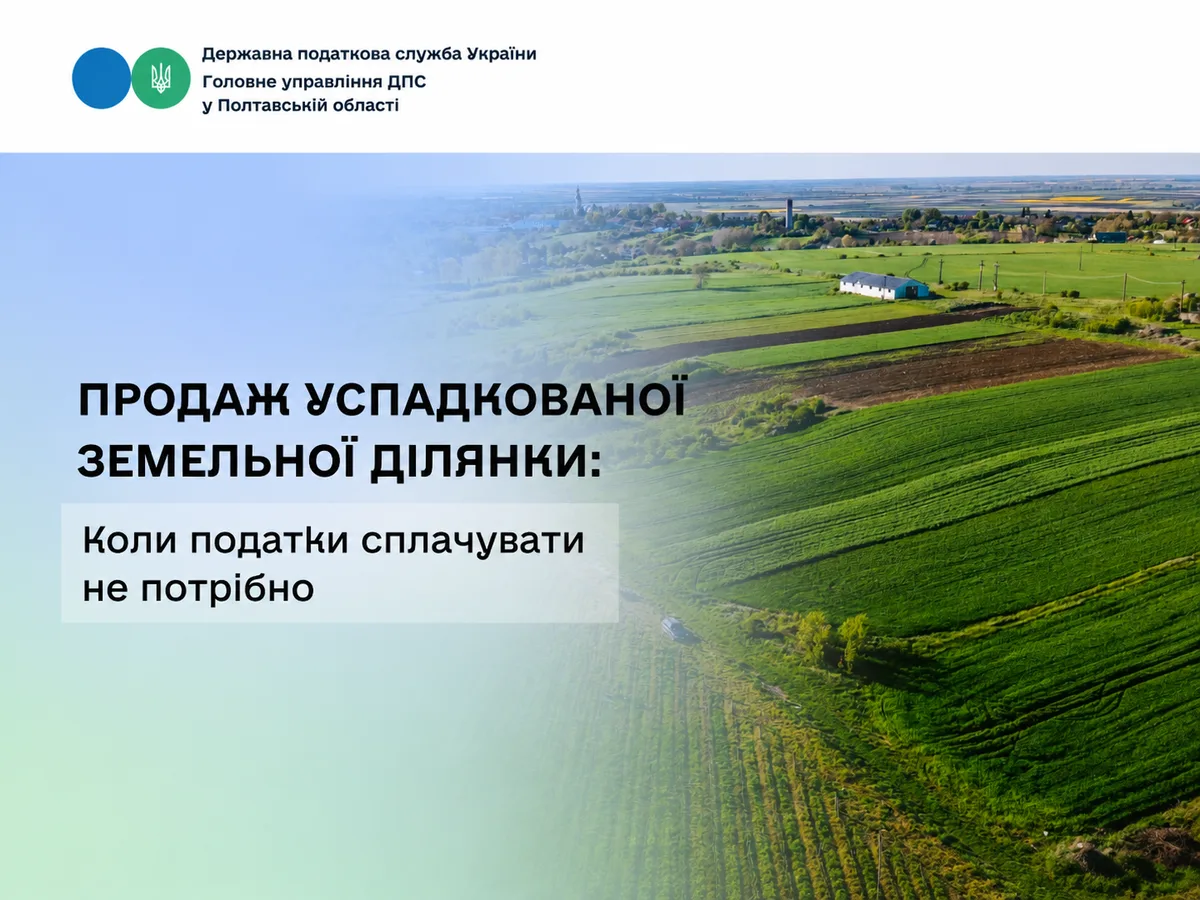 Державна податкова служба України
Головне управління ДПС
у Полтавській області

ПРОДАЖ УСПАДКОВАНОЇ ЗЕМЕЛЬНОЇ ДІЛЯНКИ:

Коли податки сплачувати не потрібно